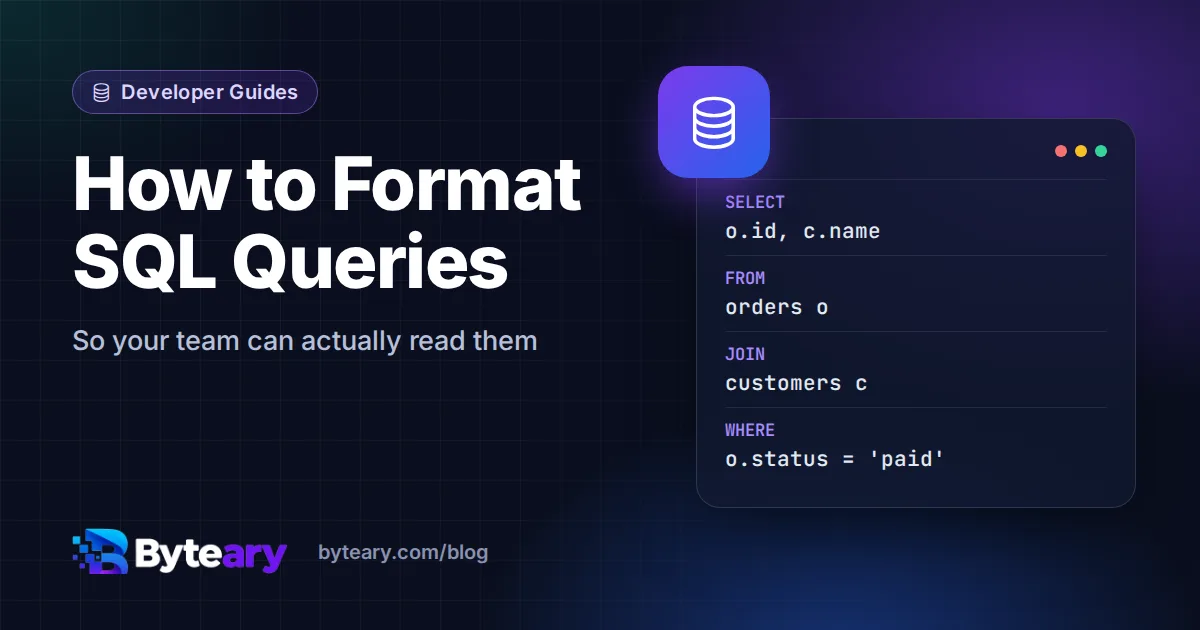 Developer Guides

How to Format SQL Queries

So your team can actually read them

SELECT
o.id, c.name
FROM
orders o
JOIN
customers c
WHERE
o.status = 'paid'

Byteary

byteary.com/blog